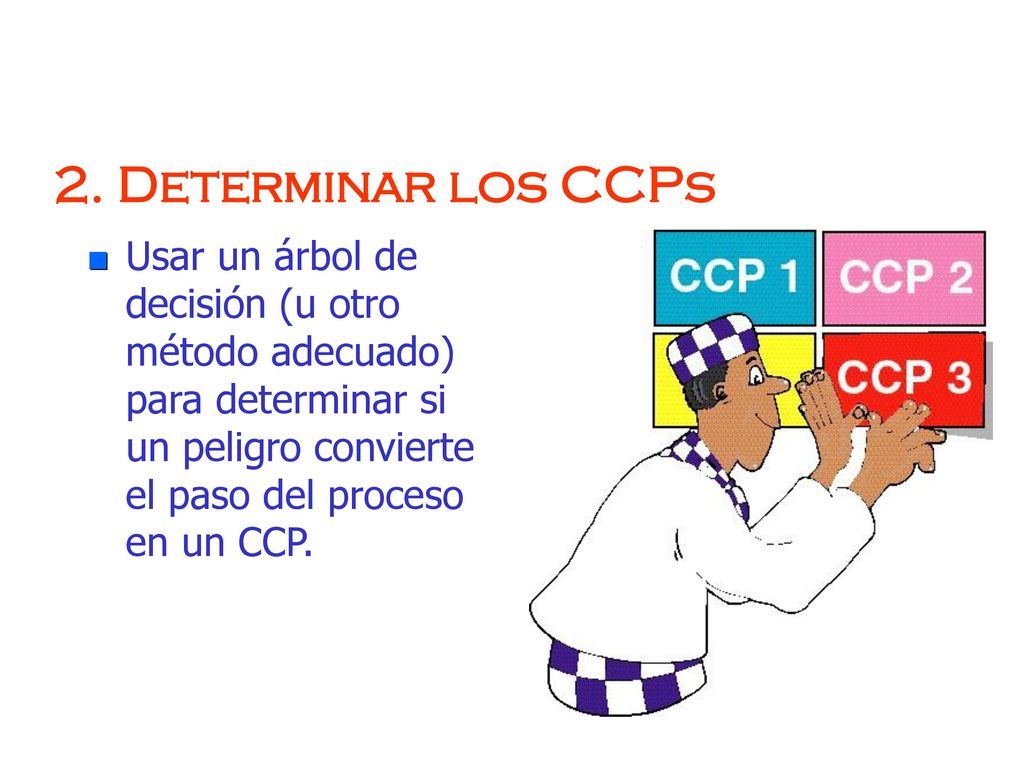 2. Determinar los CCPs

Usar un árbol de decisión (u otro método adecuado) para determinar si un peligro convierte el paso del proceso en un CCP.

CCP 1
CCP 2
CCP 3